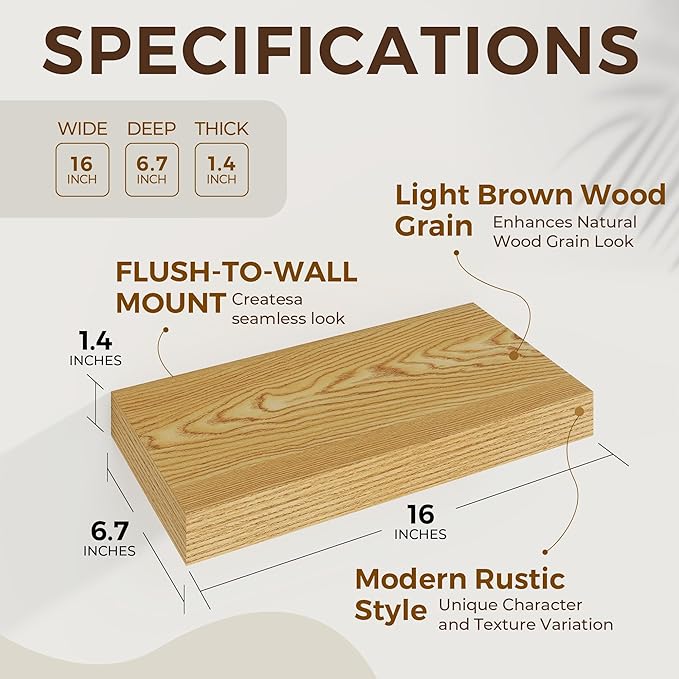 SPECIFICATIONS

WIDE
16
INCH

DEEP
6.7
INCH

THICK
1.4
INCH

Light Brown Wood Grain Enhances Natural Wood Grain Look

FLUSH-TO-WALL MOUNT Createsa seamless look

1.4
INCHES

6.7
INCHES

16
INCHES

Modern Rustic Style Unique Character and Texture Variation